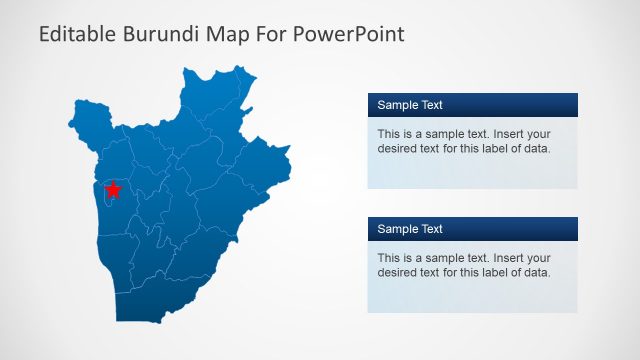 Editable Burundi Map For PowerPoint

Sample Text

This is a sample text. Insert your desired text for this label of data.

Sample Text

This is a sample text. Insert your desired text for this label of data.